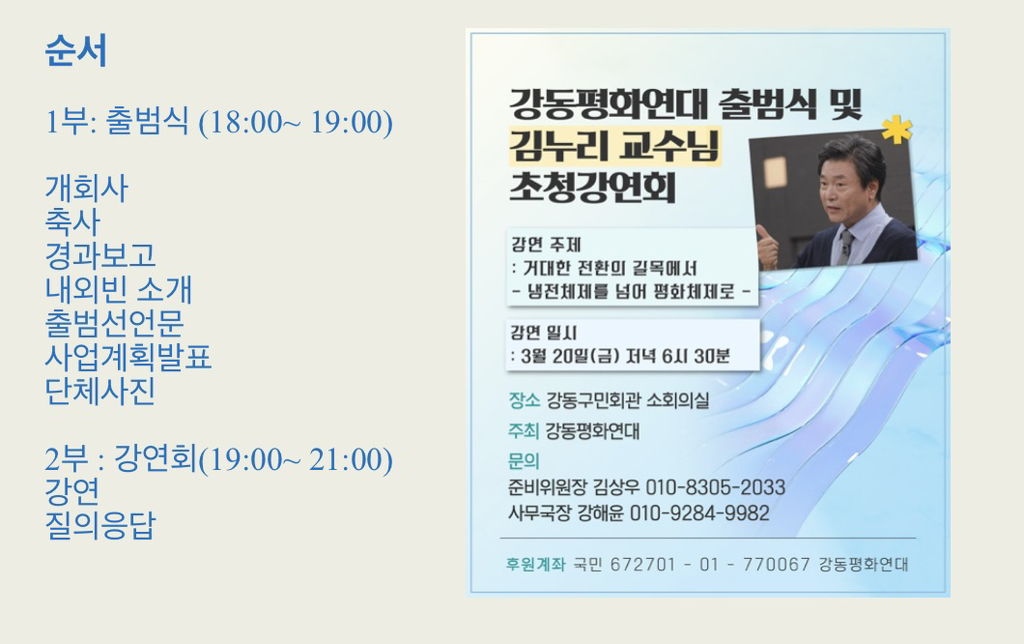 순서

1부: 출범식 (18:00~ 19:00)

개회사
축사
경과보고
내외빈 소개
출범선언문
사업계획발표
단체사진

2부 : 강연회(19:00~ 21:00)
강연
질의응답

강동평화연대 출범식 및 김누리 교수님 초청강연회

강연 주제
: 거대한 전환의 길목에서
- 냉전체제를 넘어 평화체제로 -

강연 일시
: 3월 20일(금) 저녁 6시 30분

장소 강동구민회관 소회의실
주최 강동평화연대
문의
준비위원장 김상우 010-8305-2033
사무국장 강해윤 010-9284-9982

후원계좌 국민 672701 - 01 - 770067 강동평화연대